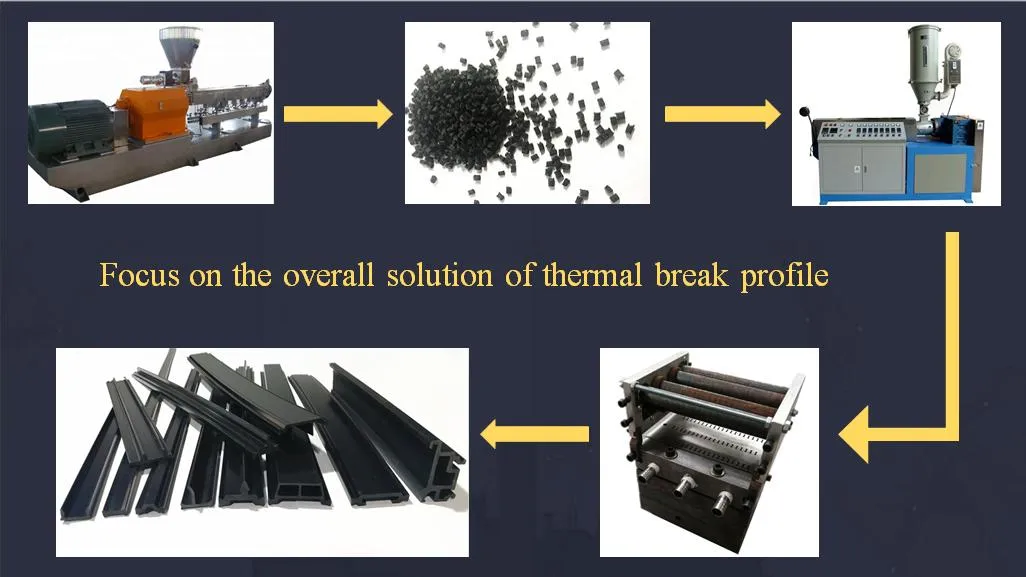 Focus on the overall solution of thermal break profile